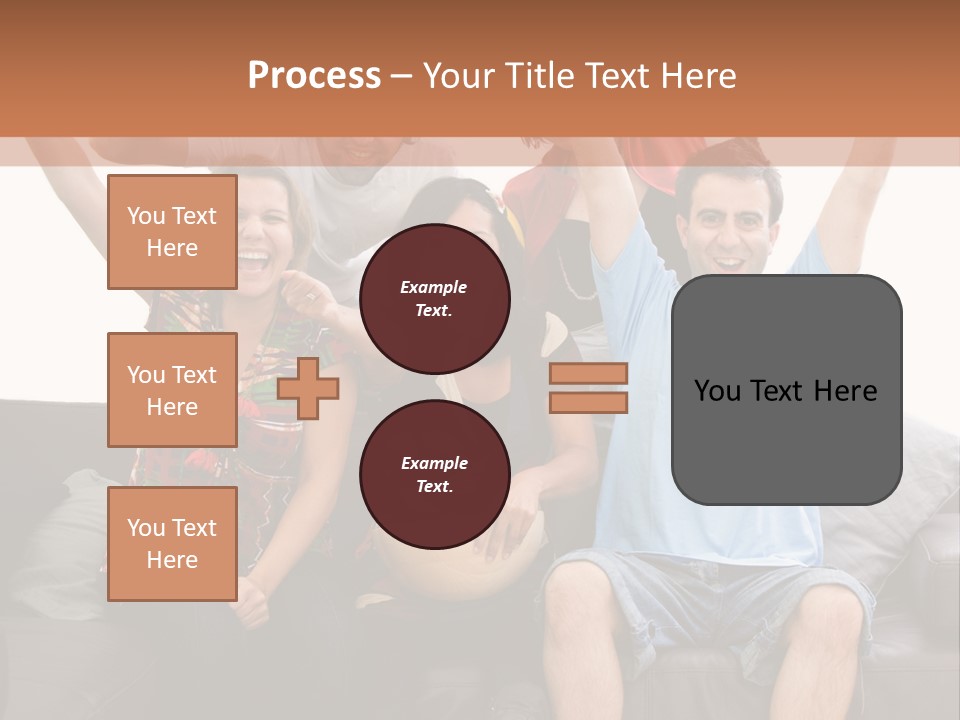 Process – Your Title Text Here

You Text Here

You Text Here

You Text Here

Example Text.

Example Text.

You Text Here